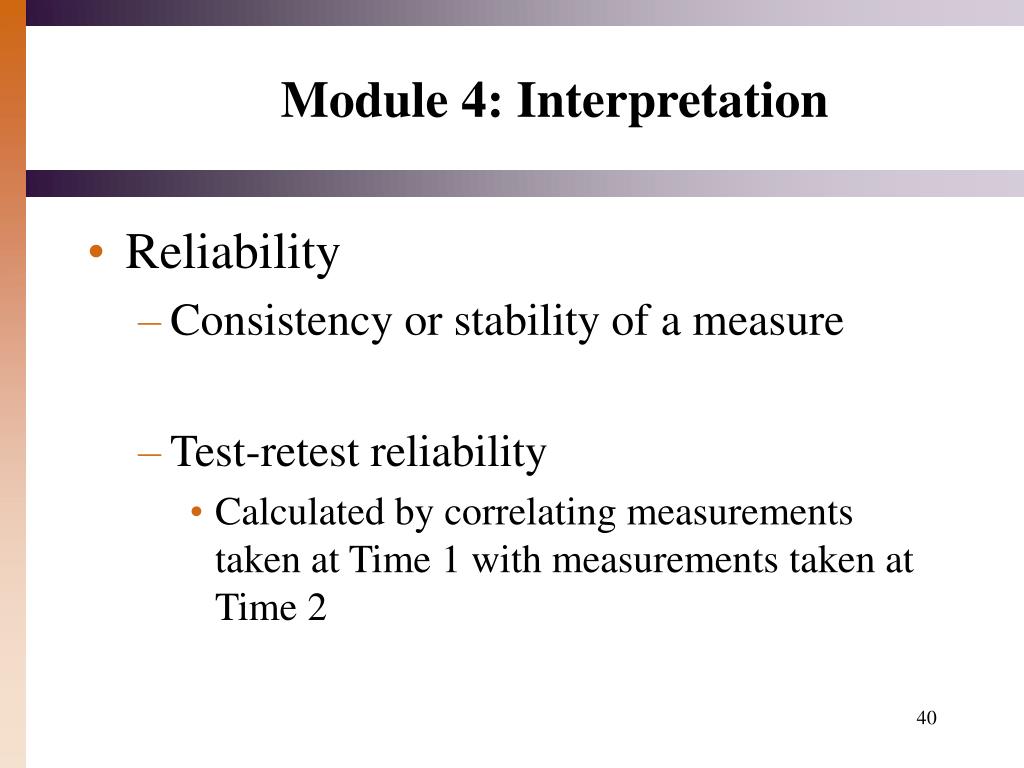 Module 4: Interpretation

• Reliability
– Consistency or stability of a measure

– Test-retest reliability
• Calculated by correlating measurements taken at Time 1 with measurements taken at Time 2

40